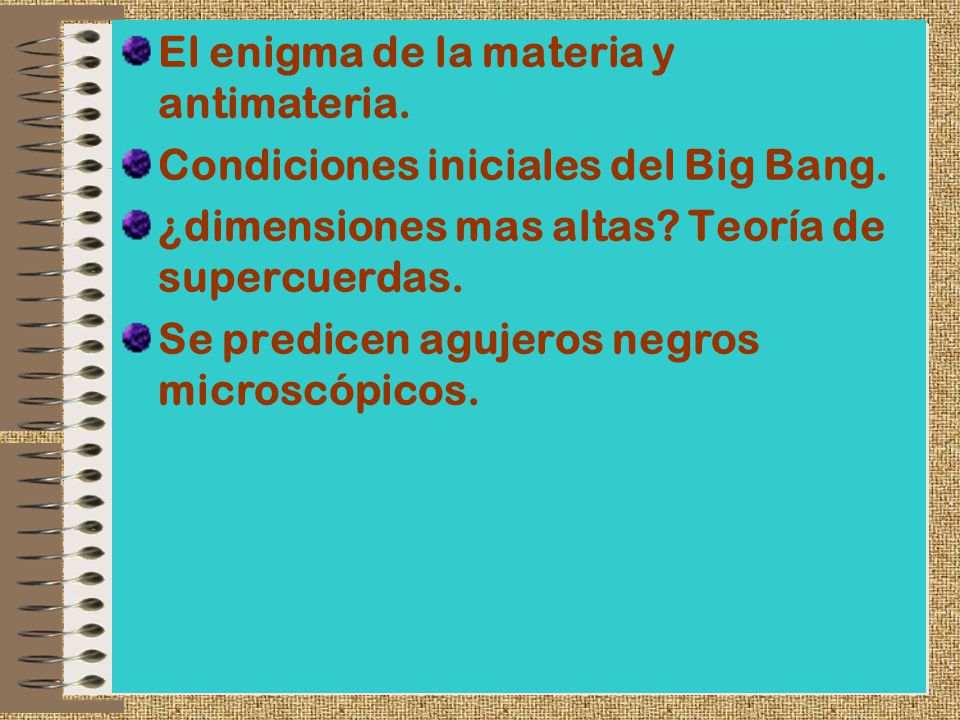 El enigma de la materia y antimateria.

Condiciones iniciales del Big Bang.

¿dimensiones mas altas? Teoría de supercuerdas.

Se predicen agujeros negros microscópicos.